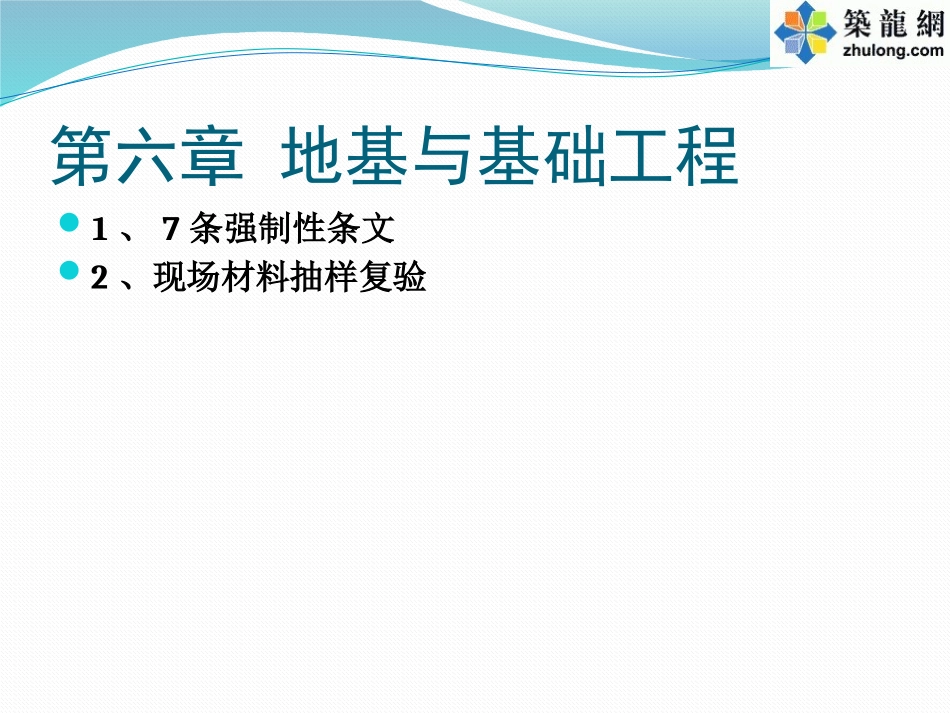 築龍網
zhulong.com

第六章 地基与基础工程

• 1、7条强制性条文
• 2、现场材料抽样复验